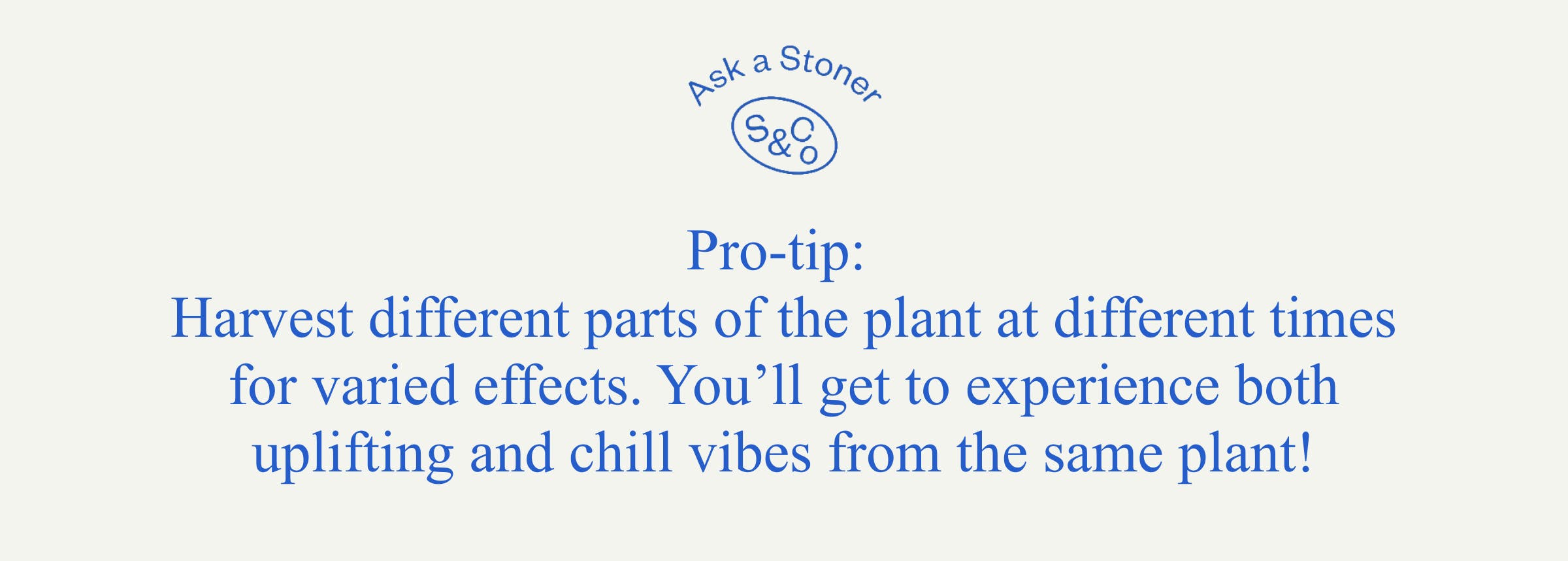 Ask a Stoner

S&Co

Pro-tip:
Harvest different parts of the plant at different times for varied effects. You’ll get to experience both uplifting and chill vibes from the same plant!